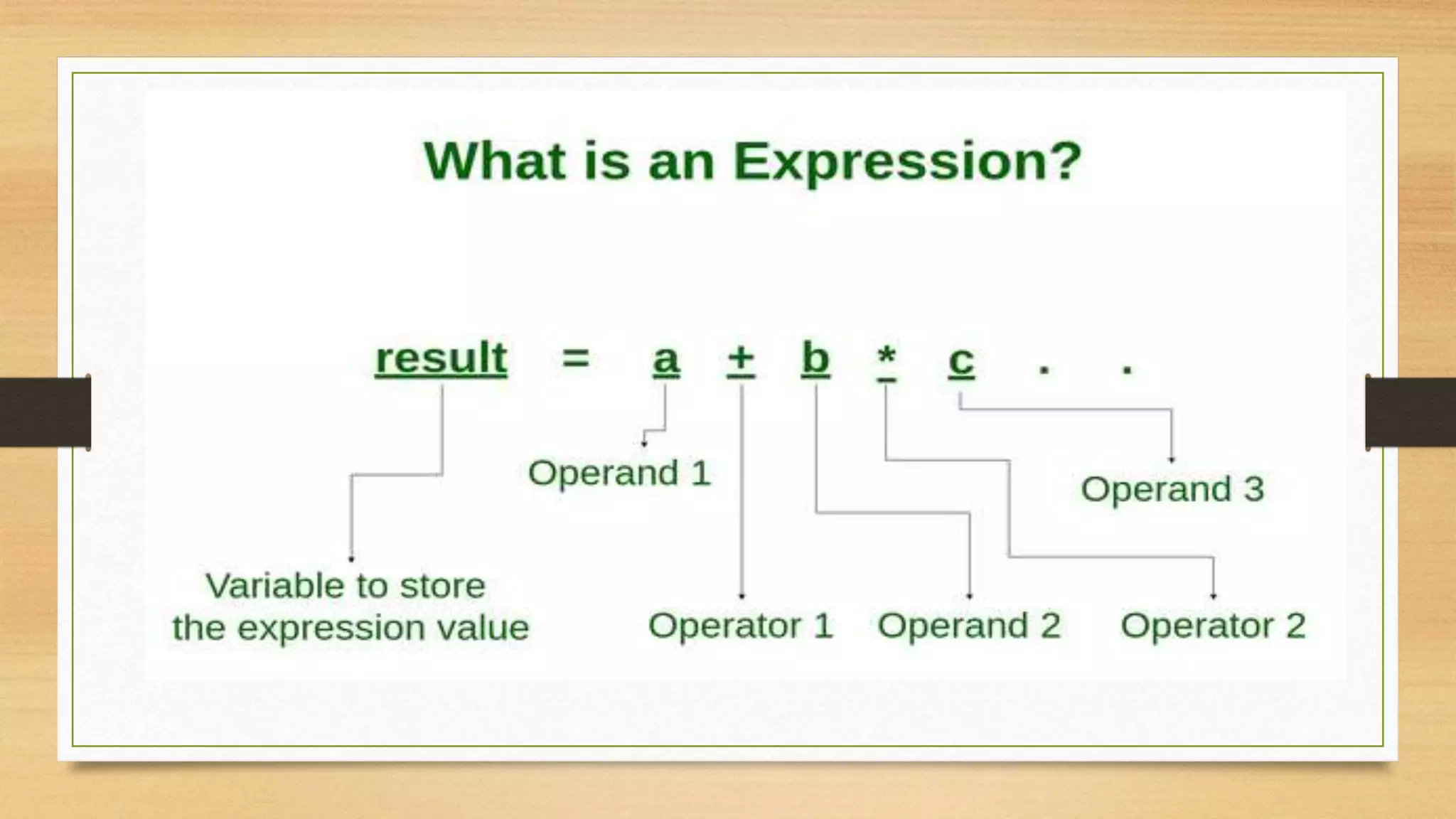 What is an Expression?

result = a + b * c . .

Operand 1

Operand 3

Variable to store the expression value

Operator 1 Operand 2 Operator 2